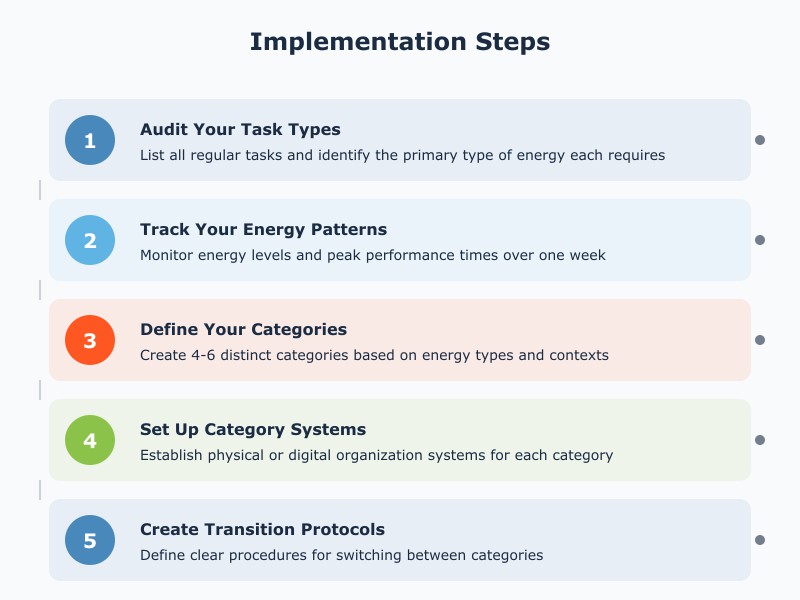 Implementation Steps

1
Audit Your Task Types
List all regular tasks and identify the primary type of energy each requires

2
Track Your Energy Patterns
Monitor energy levels and peak performance times over one week

3
Define Your Categories
Create 4-6 distinct categories based on energy types and contexts

4
Set Up Category Systems
Establish physical or digital organization systems for each category

5
Create Transition Protocols
Define clear procedures for switching between categories